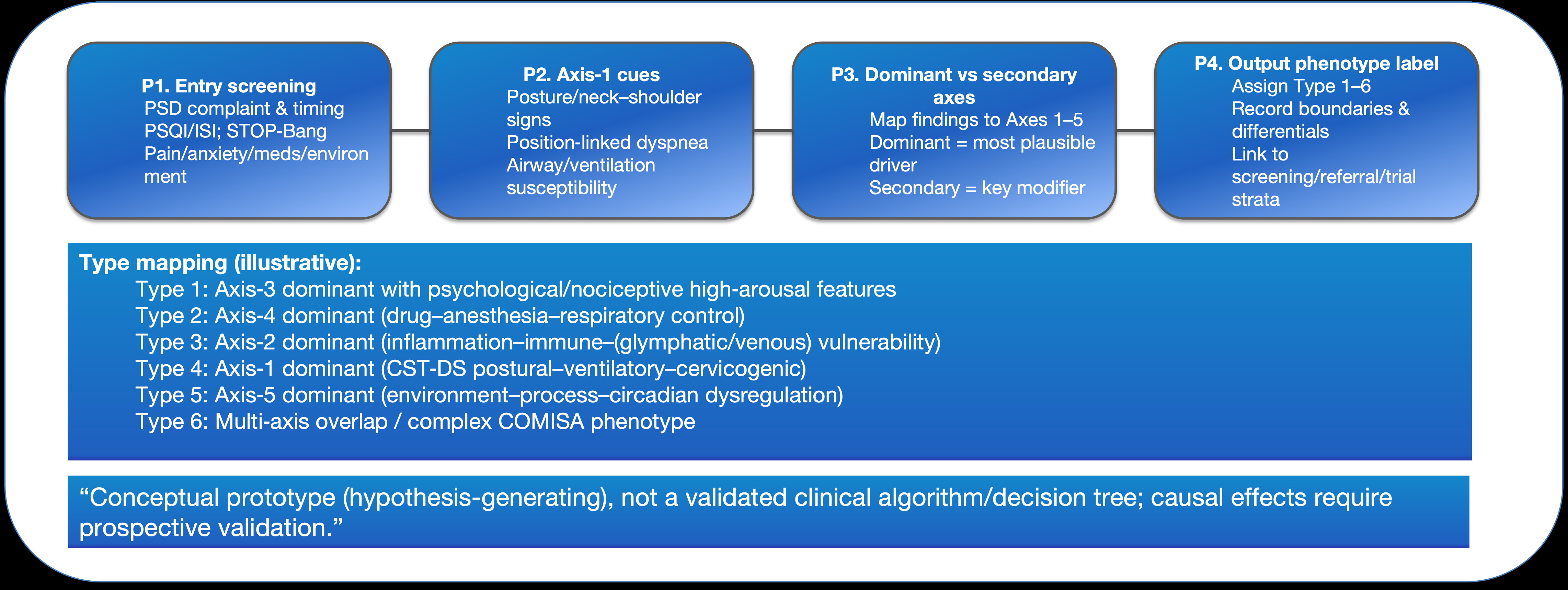 P1. Entry screening
PSD complaint & timing
PSQI/ISI; STOP-Bang
Pain/anxiety/meds/environment

P2. Axis-1 cues
Posture/neck–shoulder signs
Position-linked dyspnea
Airway/ventilation susceptibility

P3. Dominant vs secondary axes
Map findings to Axes 1–5
Dominant = most plausible driver
Secondary = key modifier

P4. Output phenotype label
Assign Type 1–6
Record boundaries & differentials
Link to screening/referral/trial strata

Type mapping (illustrative):
Type 1: Axis-3 dominant with psychological/nociceptive high-arousal features
Type 2: Axis-4 dominant (drug–anesthesia–respiratory control)
Type 3: Axis-2 dominant (inflammation–immune–(glymphatic/venous) vulnerability)
Type 4: Axis-1 dominant (CST-DS postural–ventilatory–cervicogenic)
Type 5: Axis-5 dominant (environment–process–circadian dysregulation)
Type 6: Multi-axis overlap / complex COMISA phenotype

“Conceptual prototype (hypothesis-generating), not a validated clinical algorithm/decision tree; causal effects require prospective validation.”